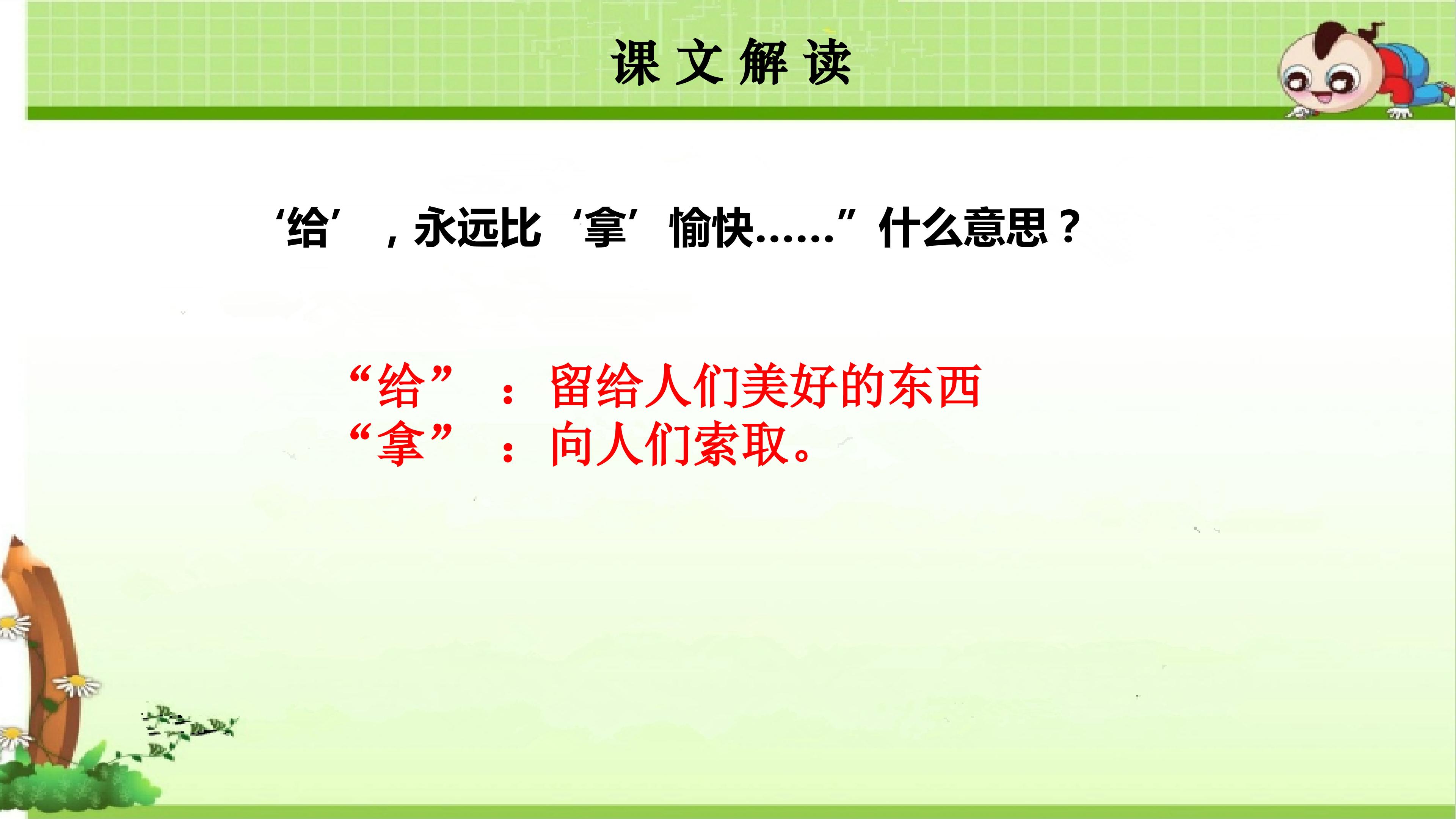 课文解读

‘给’，永远比‘拿’愉快......”什么意思？

“给”：留给人们美好的东西
“拿”：向人们索取。